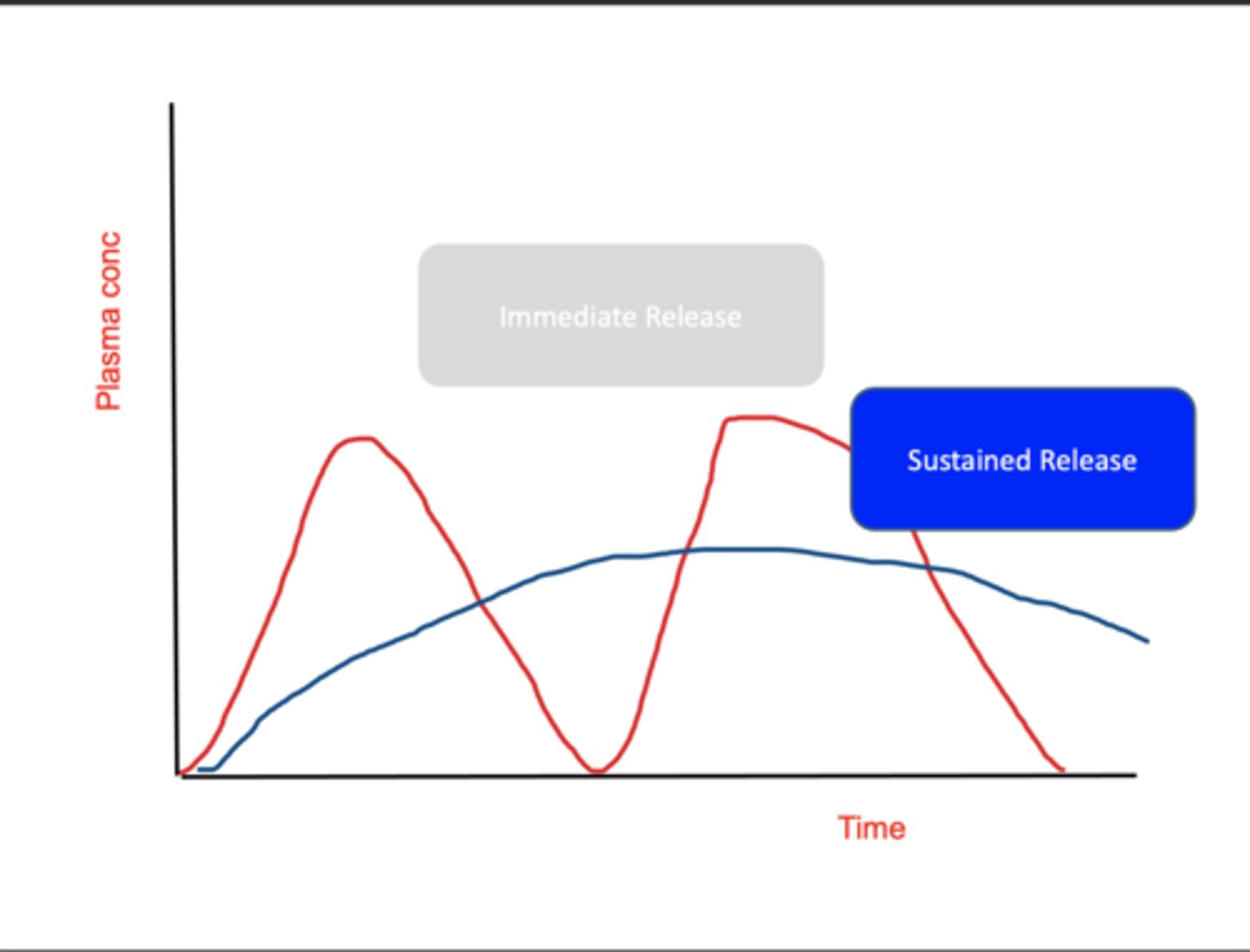 Plasma conc

Immediate Release

Sustained Release

Time